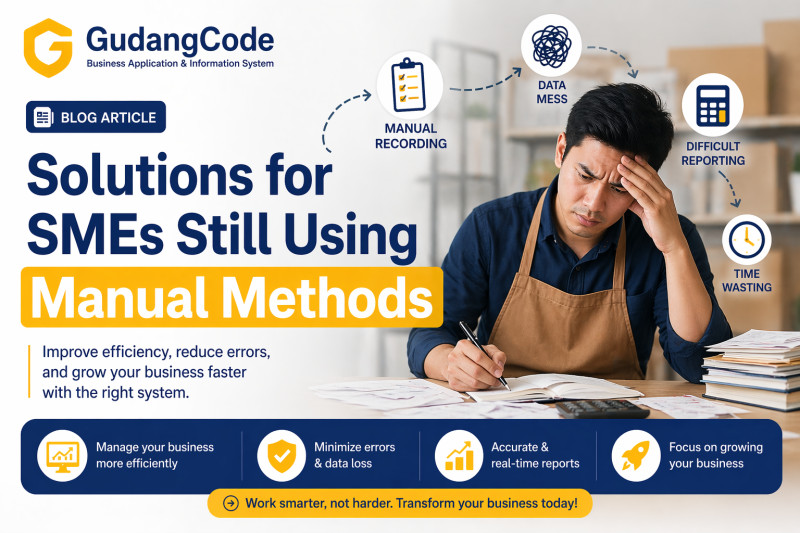 GudangCode
Business Application & Information System

BLOG ARTICLE

Solutions for SMEs Still Using Manual Methods

Improve efficiency, reduce errors, and grow your business faster with the right system.

MANUAL RECORDING

DATA MESS

DIFFICULT REPORTING

TIME WASTING

Manage your business more efficiently

Minimize errors & data loss

Accurate & real-time reports

Focus on growing your business

Work smarter, not harder. Transform your business today!